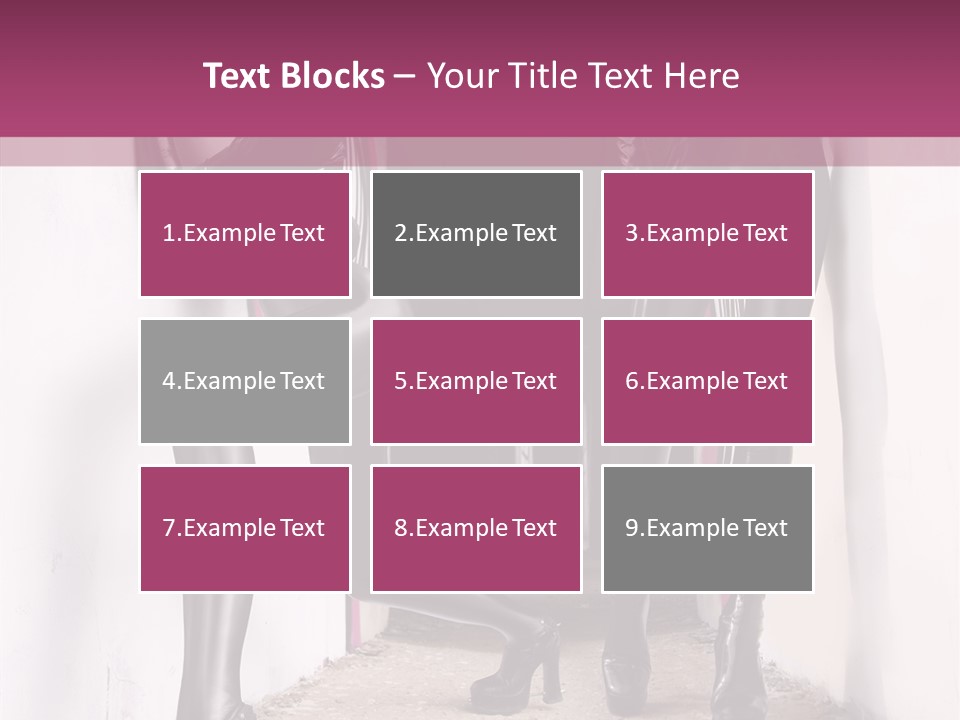 Text Blocks – Your Title Text Here

1.Example Text

2.Example Text

3.Example Text

4.Example Text

5.Example Text

6.Example Text

7.Example Text

8.Example Text

9.Example Text